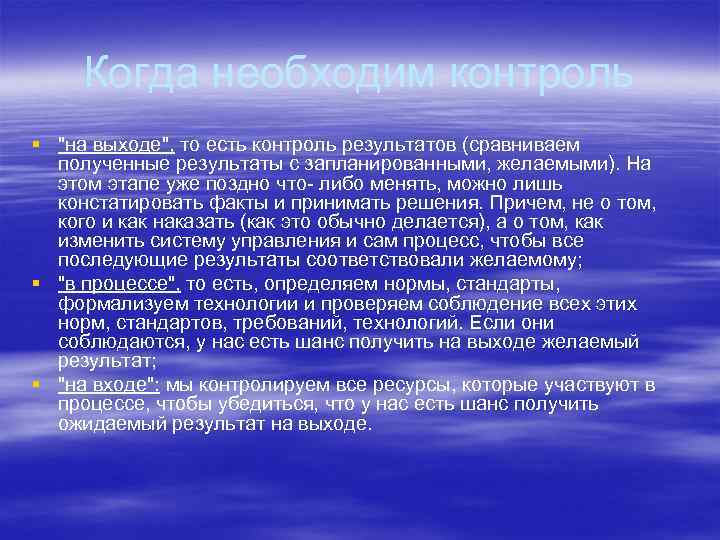 Когда необходим контроль

"на выходе", то есть контроль результатов (сравниваем полученные результаты с запланированными, желаемыми). На этом этапе уже поздно что- либо менять, можно лишь констатировать факты и принимать решения. Причем, не о том, кого и как наказать (как это обычно делается), а о том, как изменить систему управления и сам процесс, чтобы все последующие результаты соответствовали желаемому;

"в процессе", то есть, определяем нормы, стандарты, формализуем технологии и проверяем соблюдение всех этих норм, стандартов, требований, технологий. Если они соблюдаются, у нас есть шанс получить на выходе желаемый результат;

"на входе": мы контролируем все ресурсы, которые участвуют в процессе, чтобы убедиться, что у нас есть шанс получить ожидаемый результат на выходе.